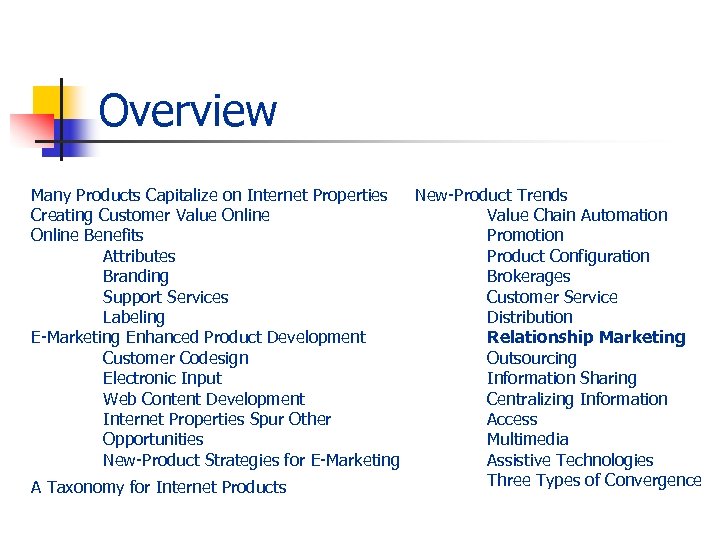 Overview

Many Products Capitalize on Internet Properties
Creating Customer Value Online
Online Benefits
Attributes
Branding
Support Services
Labeling
E-Marketing Enhanced Product Development
Customer Codesign
Electronic Input
Web Content Development
Internet Properties Spur Other Opportunities
New-Product Strategies for E-Marketing
A Taxonomy for Internet Products

New-Product Trends
Value Chain Automation
Promotion
Product Configuration
Brokerages
Customer Service
Distribution
Relationship Marketing
Outsourcing
Information Sharing
Centralizing Information
Access
Multimedia
Assistive Technologies
Three Types of Convergence